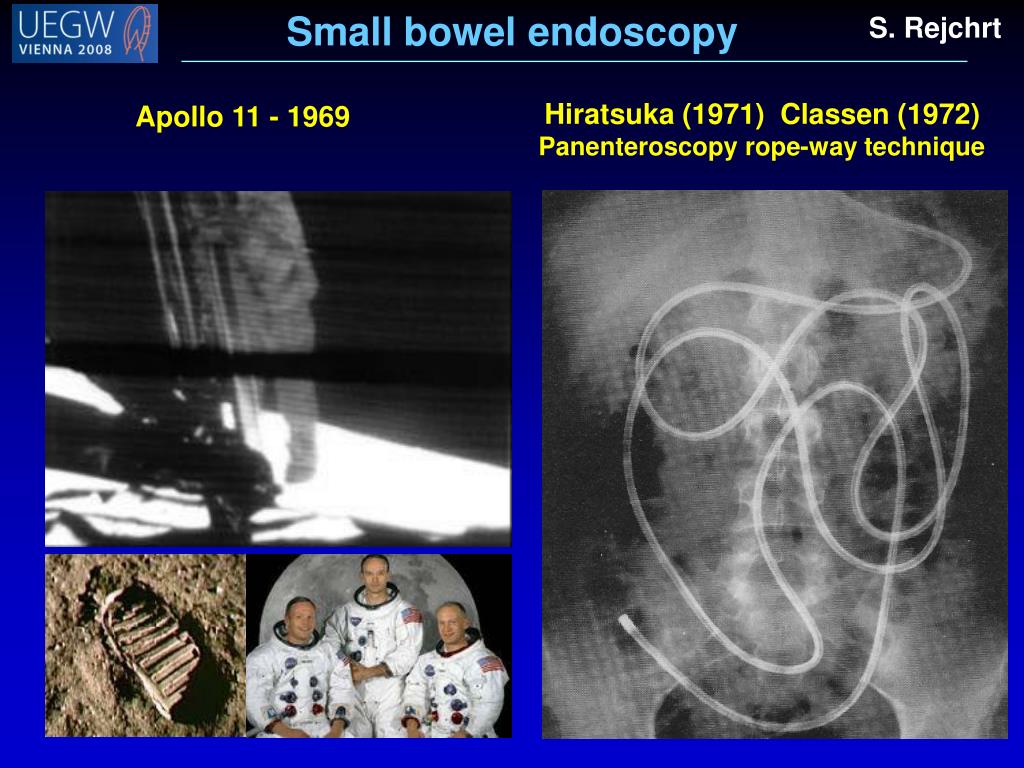 UEGW VIENNA 2008

Small bowel endoscopy

S. Rejchrt

Apollo 11 - 1969

Hiratsuka (1971) Classen (1972)
Panenteroscopy rope-way technique